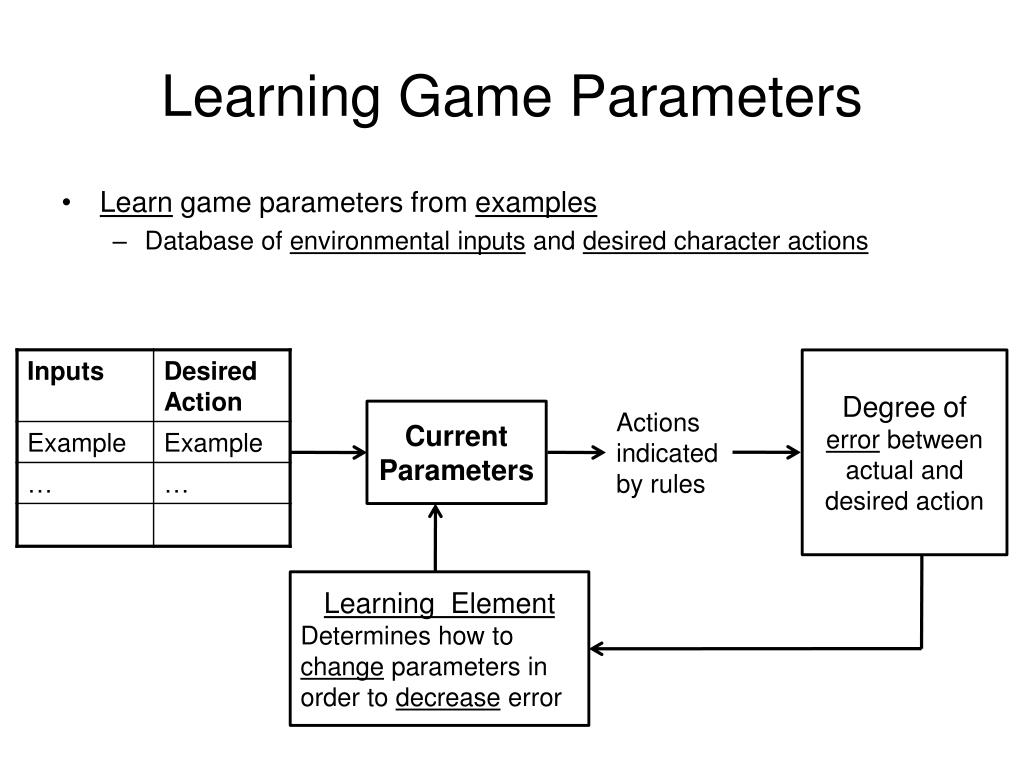 Learning Game Parameters

• Learn game parameters from examples
– Database of environmental inputs and desired character actions

| Inputs | Desired Action |
|---|---|
| Example | Example |
| … | … |
| | |

Current Parameters

Actions indicated by rules

Degree of error between actual and desired action

Learning Element
Determines how to change parameters in order to decrease error